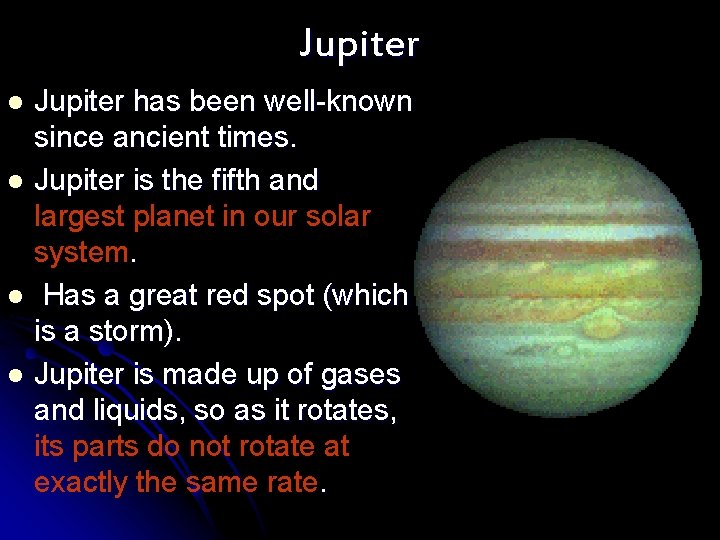 Jupiter

- Jupiter has been well-known since ancient times.
- Jupiter is the fifth and largest planet in our solar system.
- Has a great red spot (which is a storm).
- Jupiter is made up of gases and liquids, so as it rotates, its parts do not rotate at exactly the same rate.